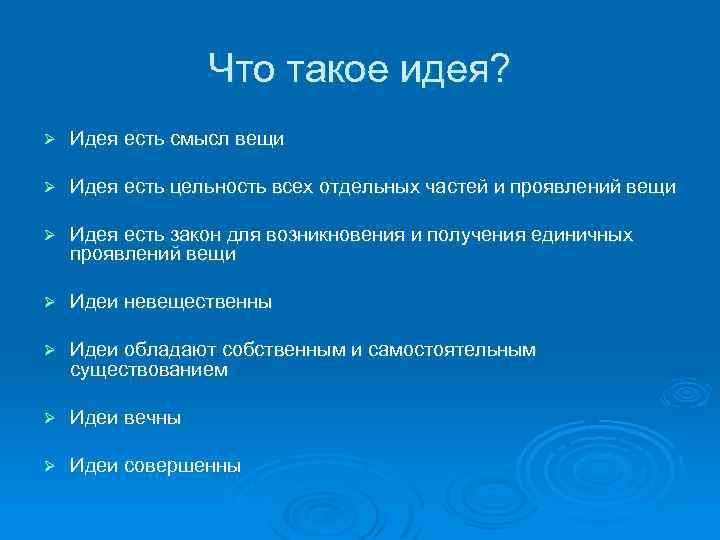 Что такое идея?

➢ Идея есть смысл вещи

➢ Идея есть цельность всех отдельных частей и проявлений вещи

➢ Идея есть закон для возникновения и получения единичных проявлений вещи

➢ Идеи невещественны

➢ Идеи обладают собственным и самостоятельным существованием

➢ Идеи вечны

➢ Идеи совершенны